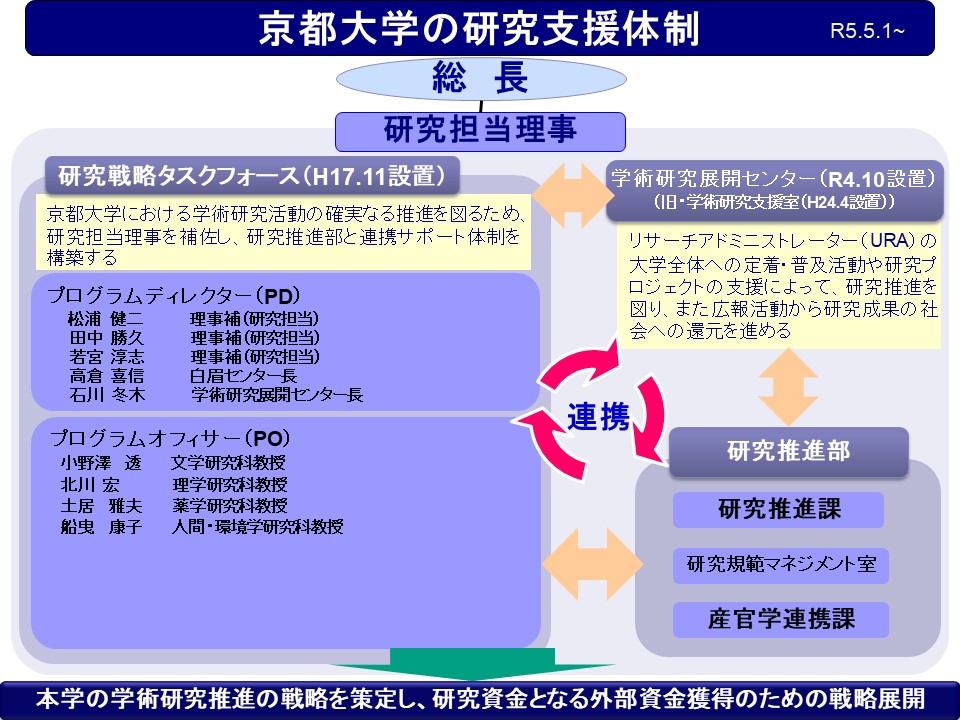 京都大学の研究支援体制

R5.5.1~

総　長

研究担当理事

研究戦略タスクフォース（H17.11設置）

京都大学における学術研究活動の確実なる推進を図るため、研究担当理事を補佐し、研究推進部と連携サポート体制を構築する

プログラムディレクター（PD）

松浦 健二　理事補（研究担当）
田中 勝久　理事補（研究担当）
若宮 淳志　理事補（研究担当）
高倉 喜信　白眉センター長
石川 冬木　学術研究展開センター長

プログラムオフィサー（PO）

小野澤 透　文学研究科教授
北川 宏　理学研究科教授
土居 雅夫　薬学研究科教授
船曳 康子　人間・環境学研究科教授

学術研究展開センター（R4.10設置）
（旧・学術研究支援室（H24.4設置））

リサーチアドミニストレーター（URA）の大学全体への定着・普及活動や研究プロジェクトの支援によって、研究推進を図り、また広報活動から研究成果の社会への還元を進める

連携

研究推進部

研究推進課

研究規範マネジメント室

産官学連携課

本学の学術研究推進の戦略を策定し、研究資金となる外部資金獲得のための戦略展開